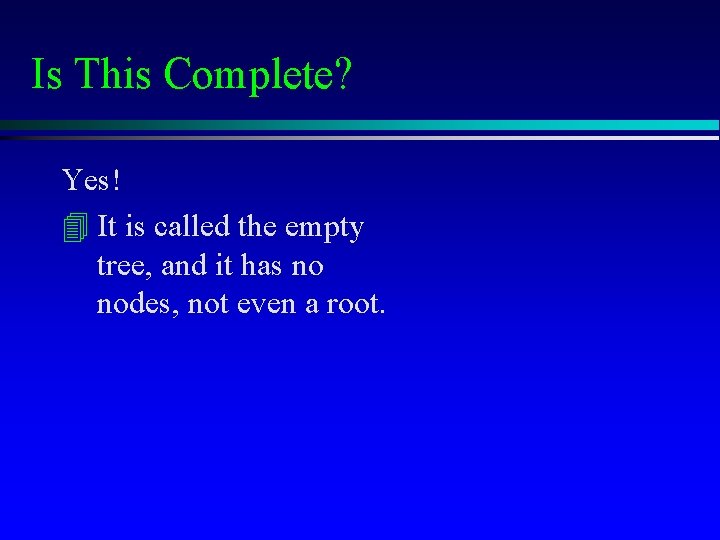 Is This Complete?

Yes!

It is called the empty tree, and it has no nodes, not even a root.